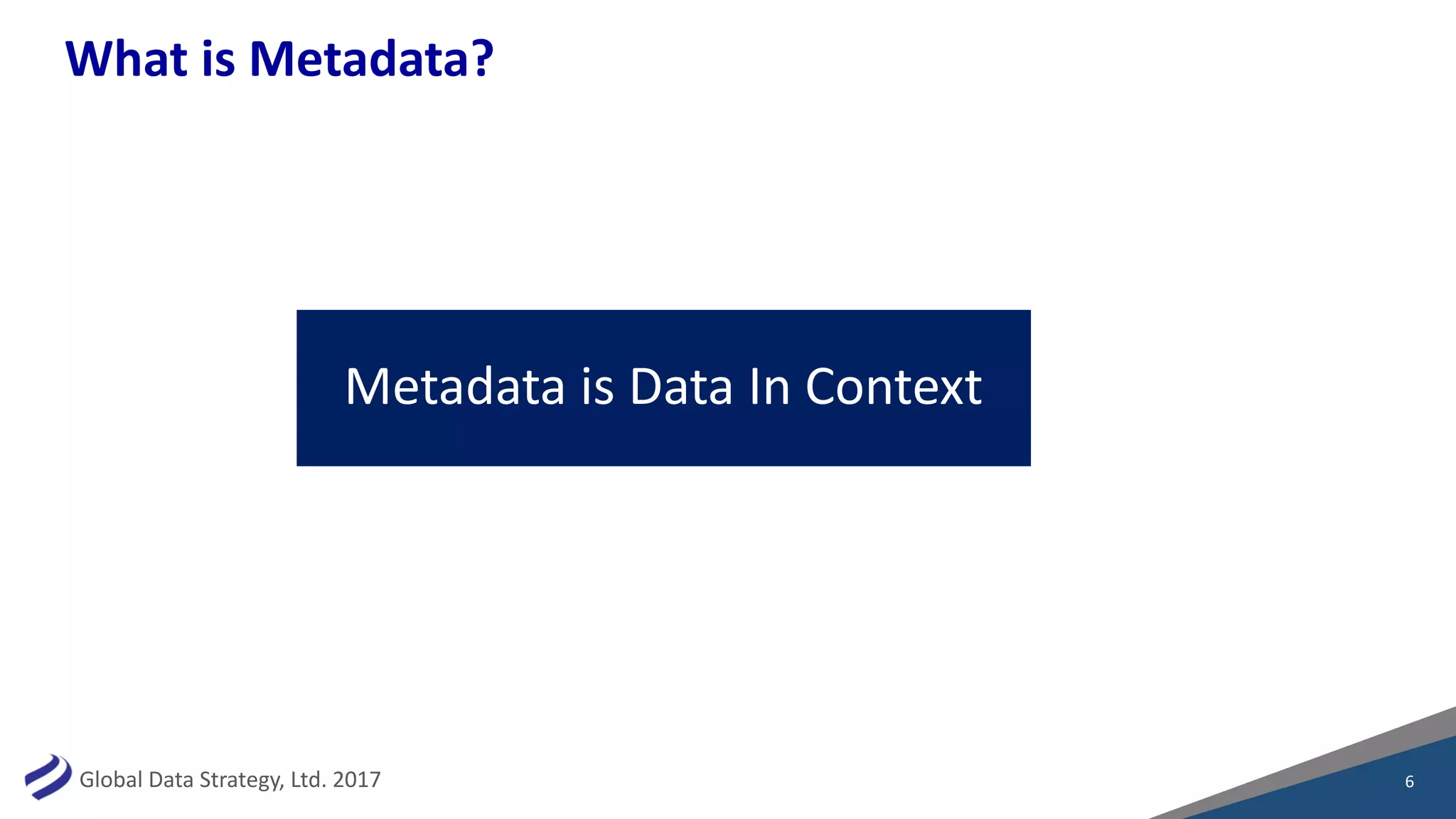 What is Metadata?

Metadata is Data In Context

Global Data Strategy, Ltd. 2017

6